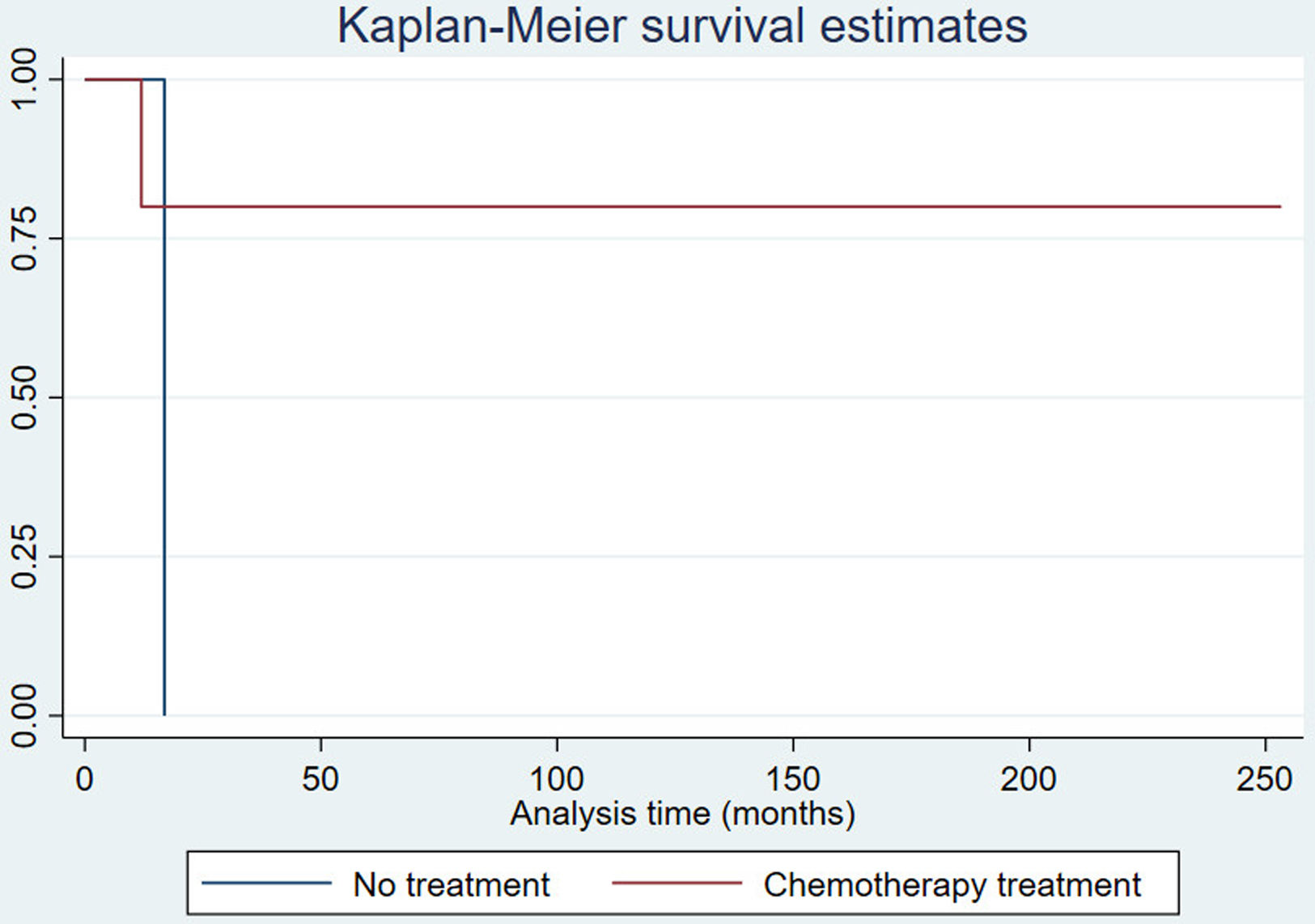 Kaplan-Meier survival estimates

1.00
0.75
0.50
0.25
0.00

0
50
100
150
200
250

Analysis time (months)

No treatment
Chemotherapy treatment